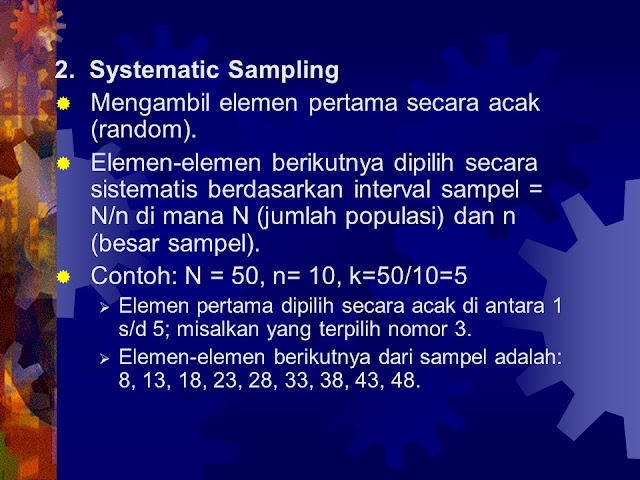 2. Systematic Sampling

Mengambil elemen pertama secara acak (random).

Elemen-elemen berikutnya dipilih secara sistematis berdasarkan interval sampel = N/n di mana N (jumlah populasi) dan n (besar sampel).

Contoh: N = 50, n= 10, k=50/10=5

Elemen pertama dipilih secara acak di antara 1 s/d 5; misalkan yang terpilih nomor 3.

Elemen-elemen berikutnya dari sampel adalah: 8, 13, 18, 23, 28, 33, 38, 43, 48.